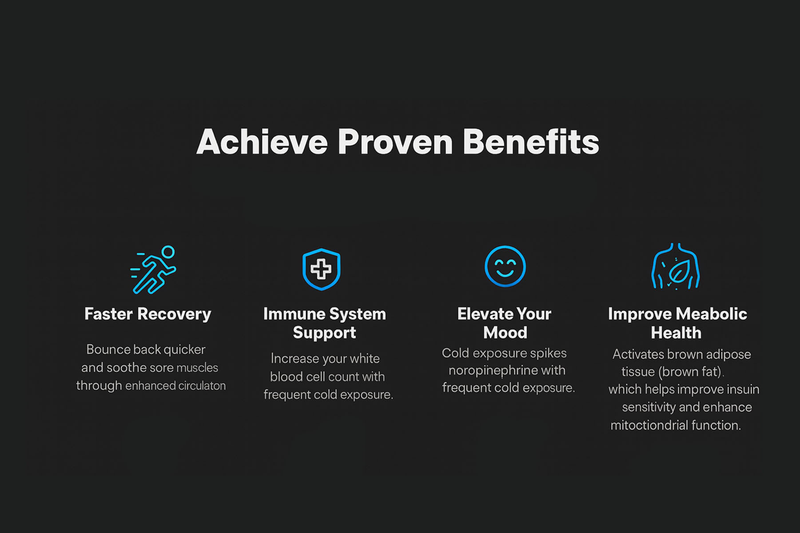 Achieve Proven Benefits

Faster Recovery

Bounce back quicker and soothe sore muscles through enhanced circulaton

Immune System Support

Increase your white blood cell count with frequent cold exposure.

Elevate Your Mood

Cold exposure spikes noropinephrine with frequent cold exposure.

Improve Meabolic Health

Activates brown adipose tissue (brown fat). which helps improve insuin sensitivity and enhance mitoctiondrial function.